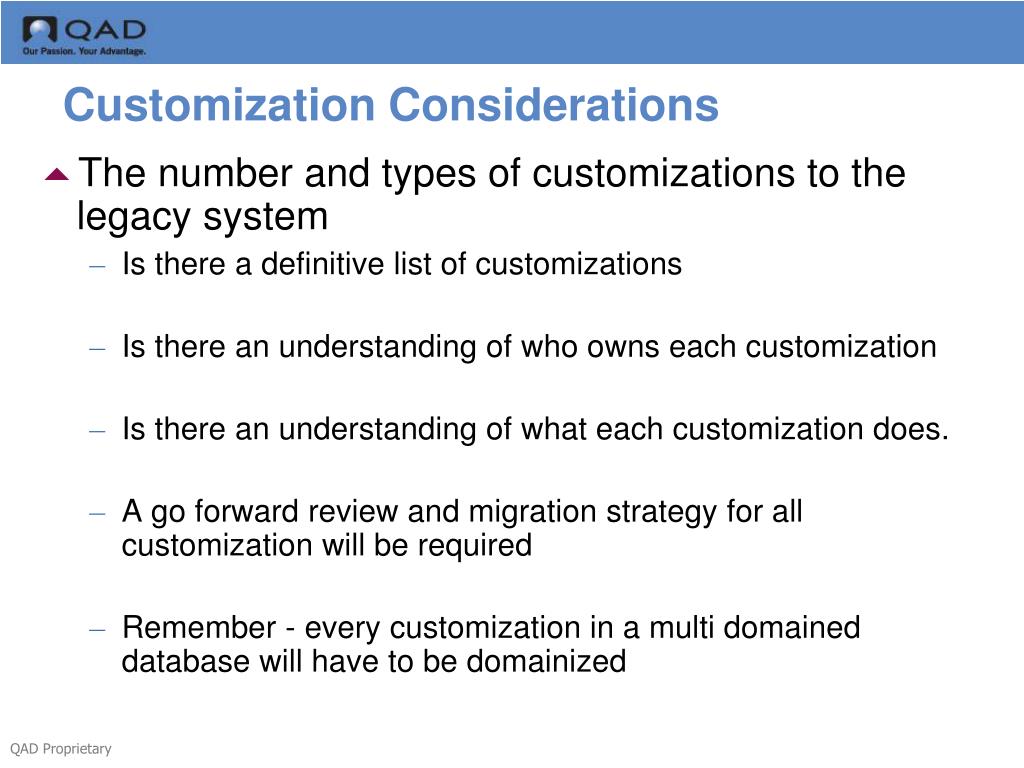 QAD
Our Passion. Your Advantage.

Customization Considerations

The number and types of customizations to the legacy system

– Is there a definitive list of customizations

– Is there an understanding of who owns each customization

– Is there an understanding of what each customization does.

– A go forward review and migration strategy for all customization will be required

– Remember - every customization in a multi domained database will have to be domainized

QAD Proprietary